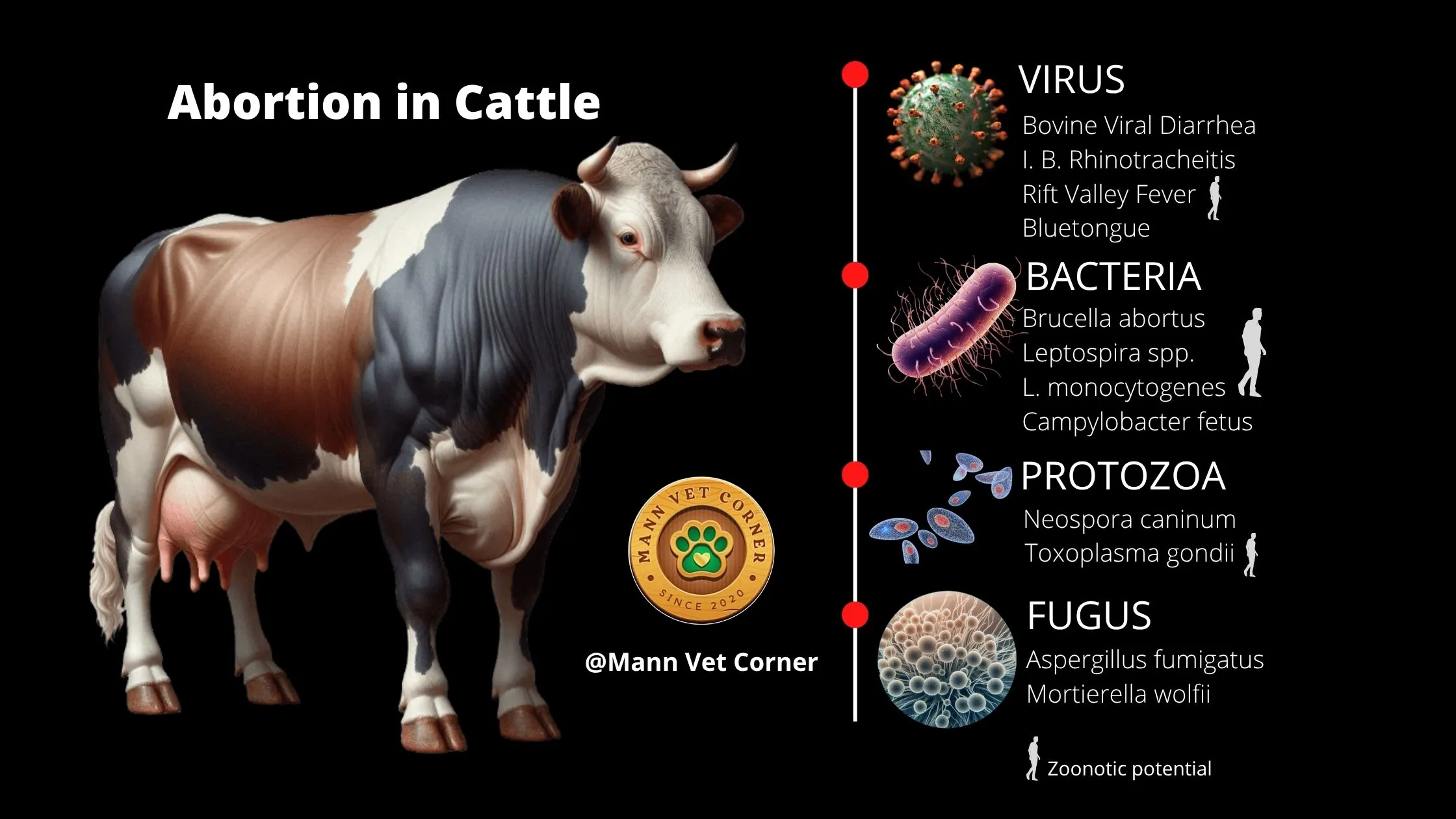 Abortion in Cattle

MANN VET CORNER
SINCE 2020

@Mann Vet Corner

VIRUS
Bovine Viral Diarrhea
I. B. Rhinotracheitis
Rift Valley Fever
Bluetongue

BACTERIA
Brucella abortus
Leptospira spp.
L. monocytogenes
Campylobacter fetus

PROTOZOA
Neospora caninum
Toxoplasma gondii

FUGUS
Aspergillus fumigatus
Mortierella wolfii

Zoonotic potential